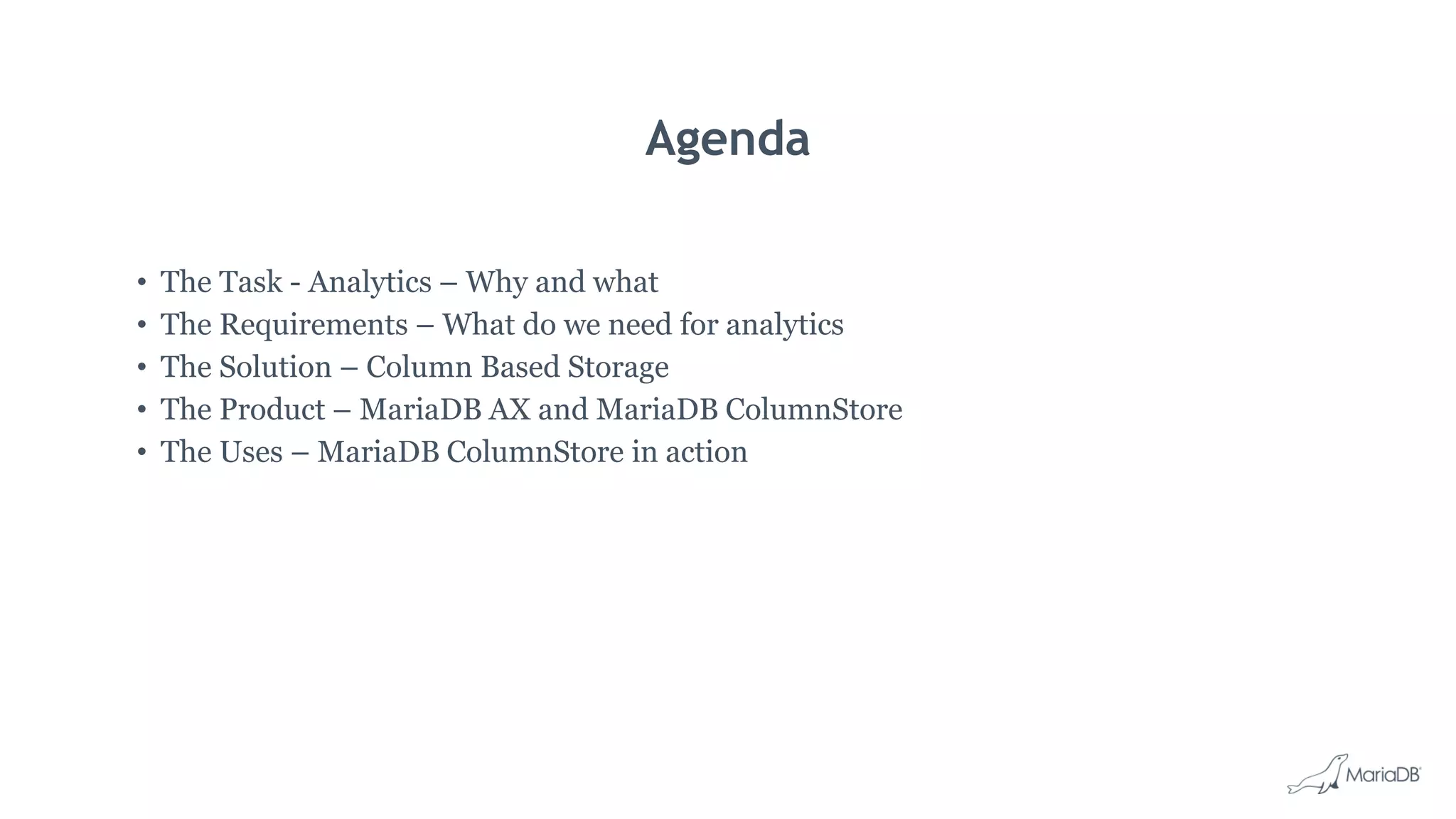 Agenda

• The Task - Analytics – Why and what
• The Requirements – What do we need for analytics
• The Solution – Column Based Storage
• The Product – MariaDB AX and MariaDB ColumnStore
• The Uses – MariaDB ColumnStore in action

MariaDB